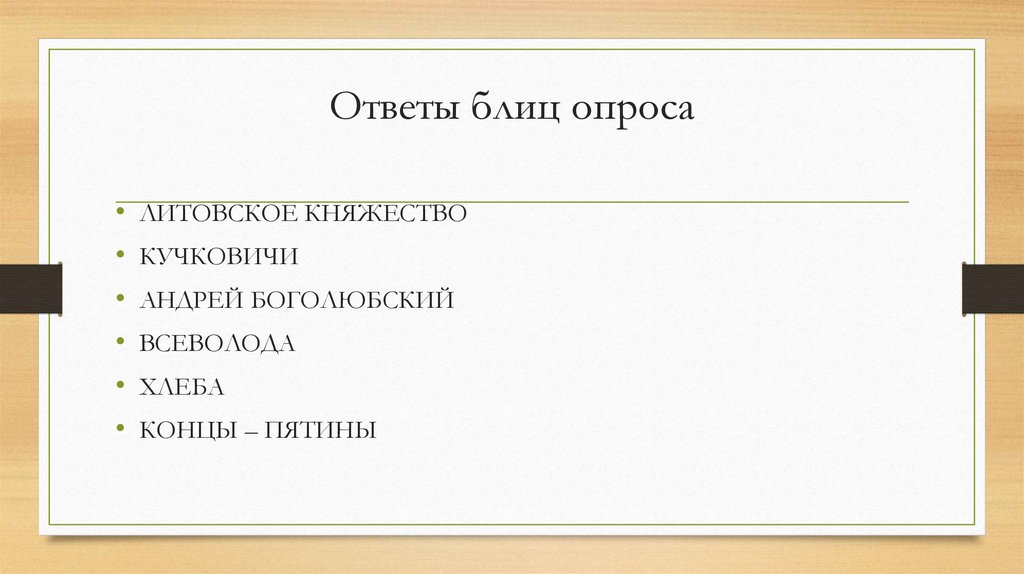 Ответы блиц опроса

• ЛИТОВСКОЕ КНЯЖЕСТВО
• КУЧКОВИЧИ
• АНДРЕЙ БОГОЛЮБСКИЙ
• ВСЕВОЛОДА
• ХЛЕБА
• КОНЦЫ – ПЯТИНЫ